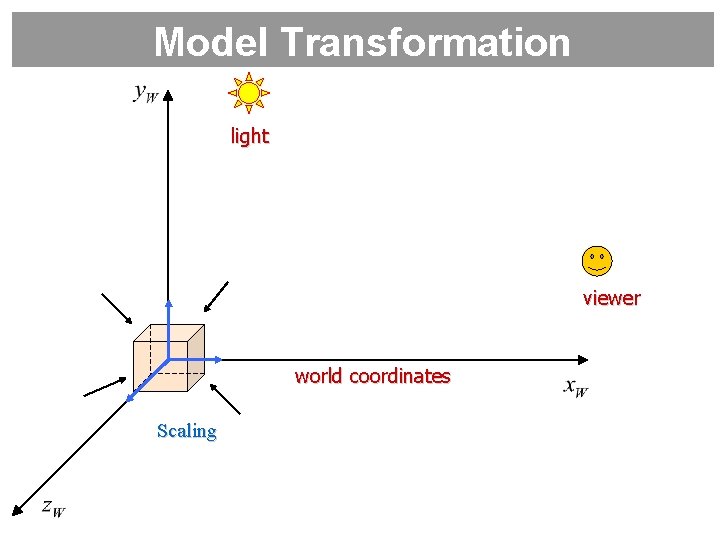 Model Transformation

$y_W$

light

viewer

world coordinates

$x_W$

Scaling

$z_W$